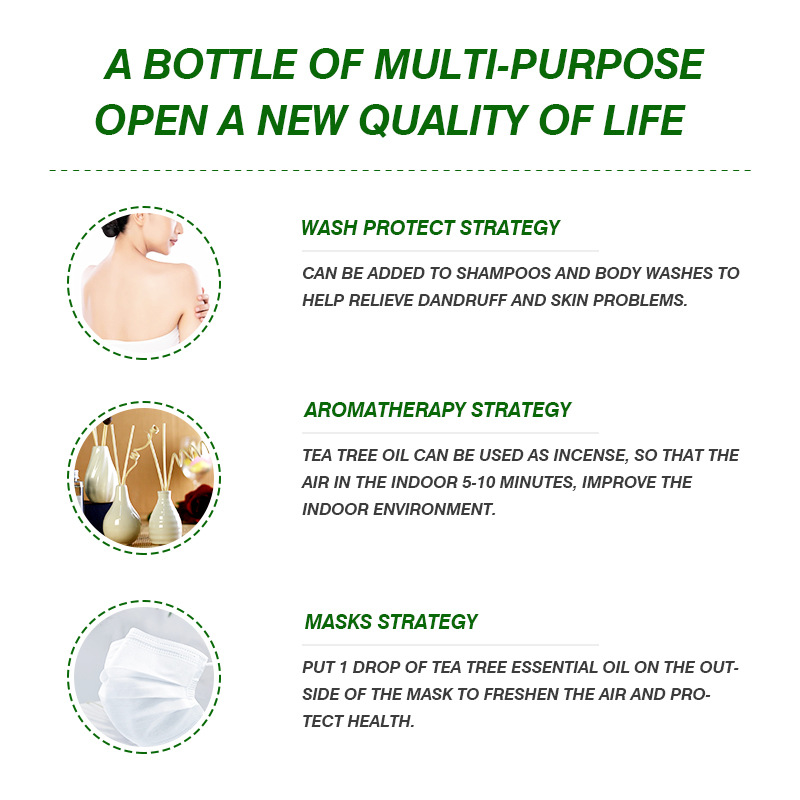 A BOTTLE OF MULTI-PURPOSE
OPEN A NEW QUALITY OF LIFE

WASH PROTECT STRATEGY

CAN BE ADDED TO SHAMPOOS AND BODY WASHES TO HELP RELIEVE DANDRUFF AND SKIN PROBLEMS.

AROMATHERAPY STRATEGY

TEA TREE OIL CAN BE USED AS INCENSE, SO THAT THE AIR IN THE INDOOR 5-10 MINUTES, IMPROVE THE INDOOR ENVIRONMENT.

MASKS STRATEGY

PUT 1 DROP OF TEA TREE ESSENTIAL OIL ON THE OUTSIDE OF THE MASK TO FRESHEN THE AIR AND PROTECT HEALTH.